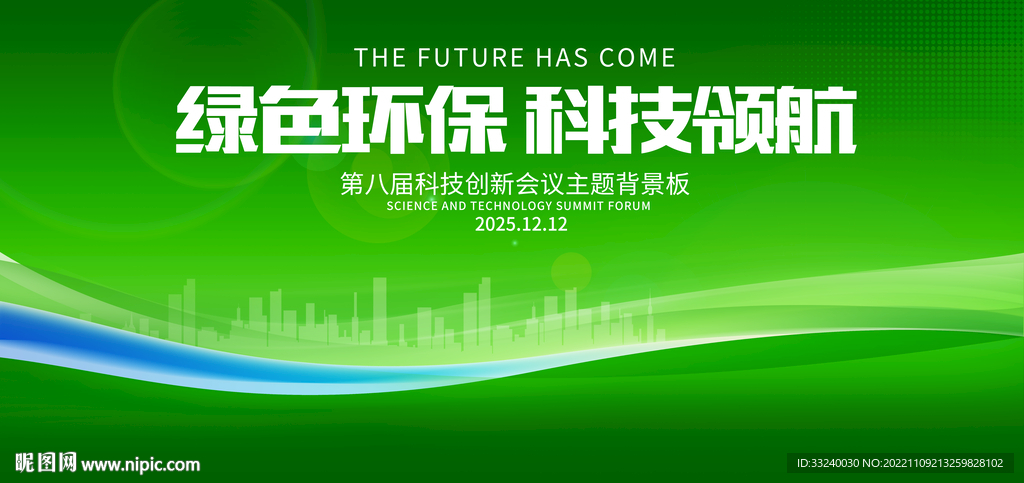 THE FUTURE HAS COME

绿色环保 科技领航

第八届科技创新会议主题背景板
SCIENCE AND TECHNOLOGY SUMMIT FORUM
2025.12.12

昵图网 www.nipic.com

ID:33240030 NO:20221109213259828102